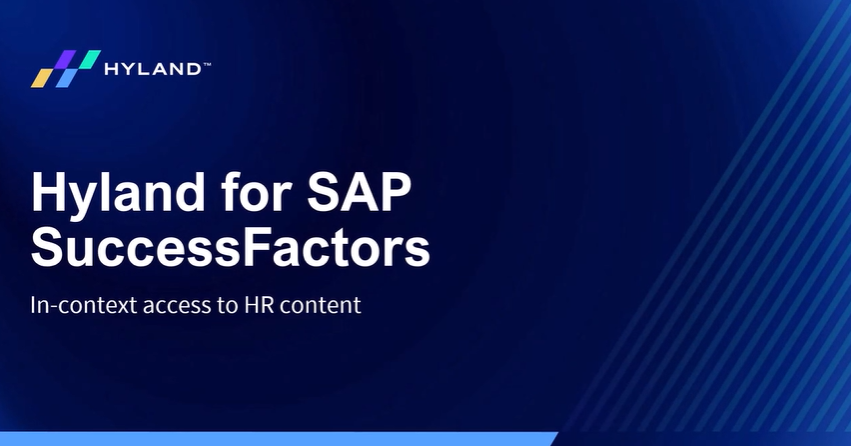 HYLAND™

Hyland for SAP SuccessFactors

In-context access to HR content